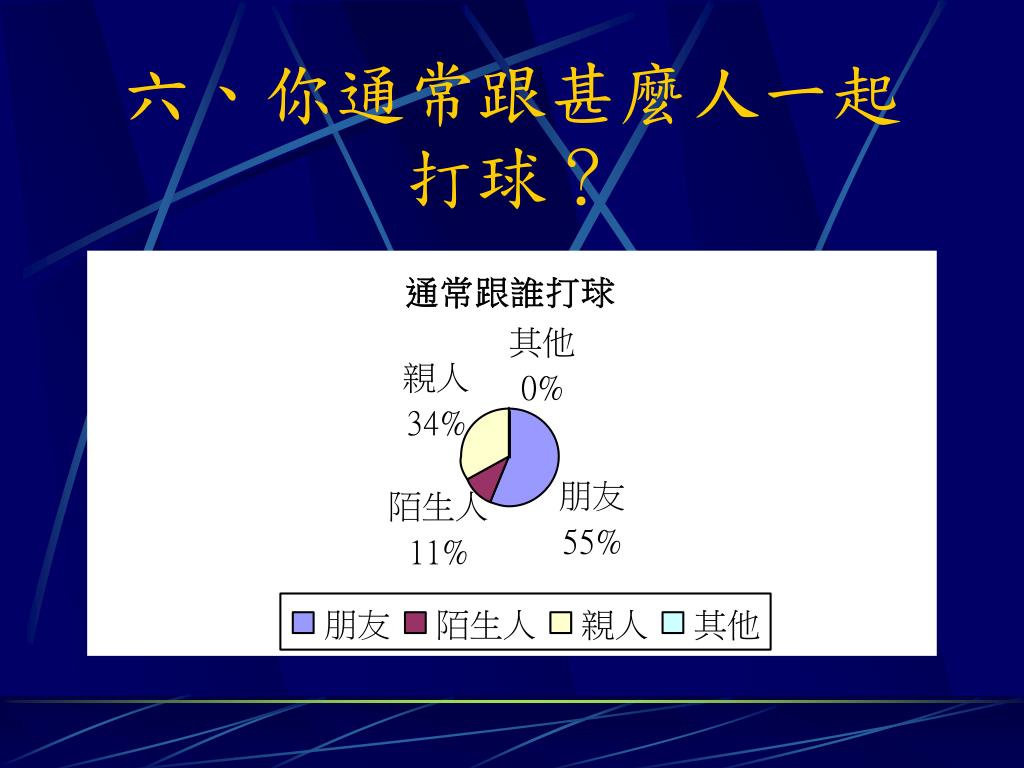 六、你通常跟甚麼人一起打球？

通常跟誰打球

其他
0%

親人
34%

陌生人
11%

朋友
55%

朋友 陌生人 親人 其他